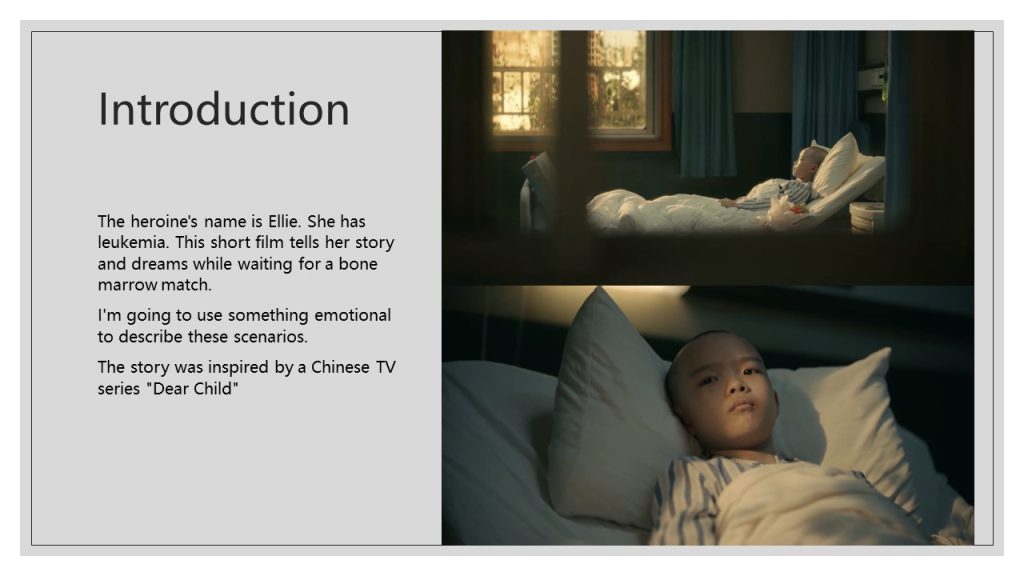 Introduction

The heroine's name is Ellie. She has leukemia. This short film tells her story and dreams while waiting for a bone marrow match.

I'm going to use something emotional to describe these scenarios.

The story was inspired by a Chinese TV series "Dear Child"